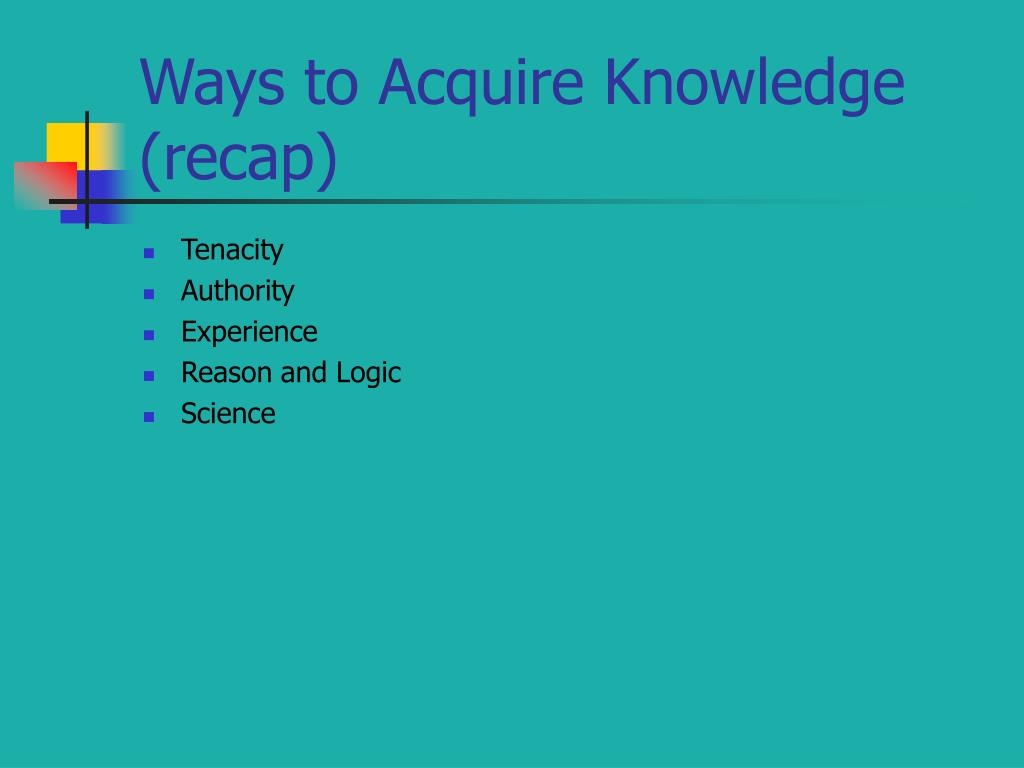 Ways to Acquire Knowledge (recap)

- Tenacity
- Authority
- Experience
- Reason and Logic
- Science